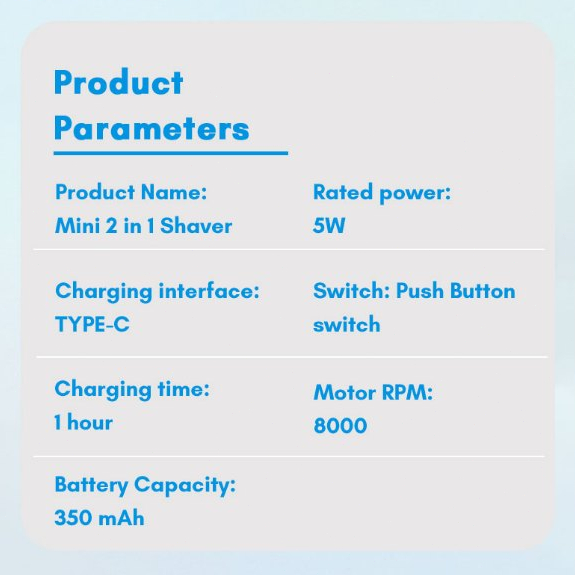 Product Parameters

Product Name:
Mini 2 in 1 Shaver

Rated power:
5W

Charging interface:
TYPE-C

Switch: Push Button switch

Charging time:
1 hour

Motor RPM:
8000

Battery Capacity:
350 mAh